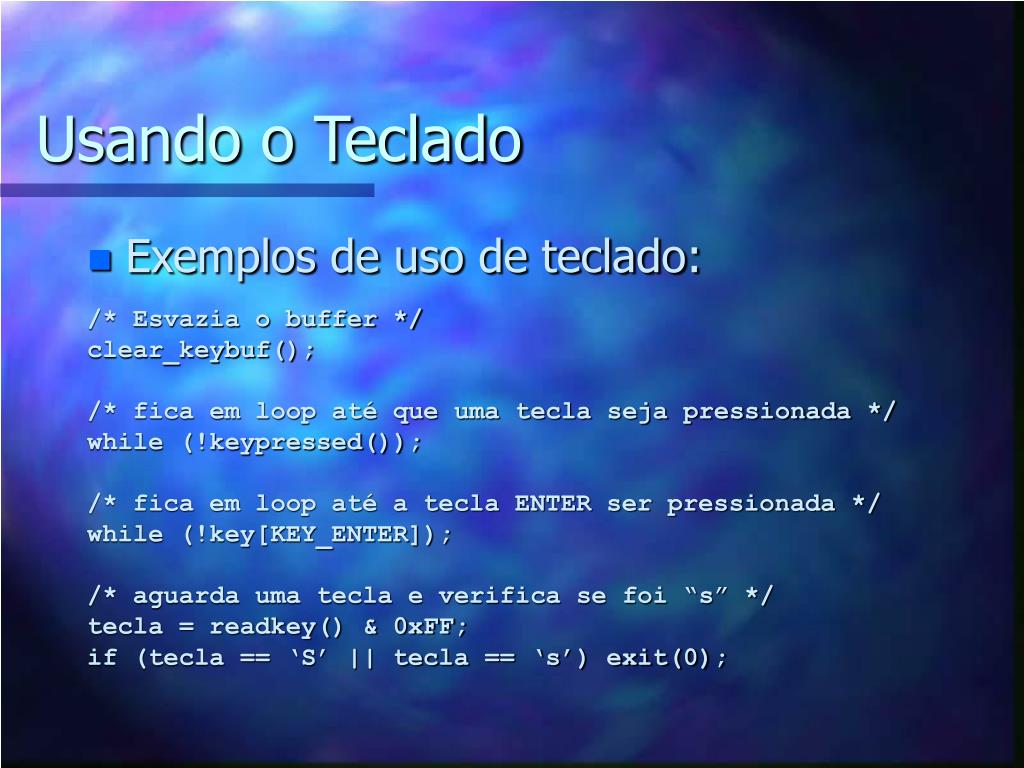 Usando o Teclado

Exemplos de uso de teclado:

/* Esvazia o buffer */
clear_keybuf();

/* fica em loop até que uma tecla seja pressionada */
while (!keypressed());

/* fica em loop até a tecla ENTER ser pressionada */
while (!key[KEY_ENTER]);

/* aguarda uma tecla e verifica se foi “s” */
tecla = readkey() & 0xFF;
if (tecla == ‘S’ || tecla == ‘s’) exit(0);